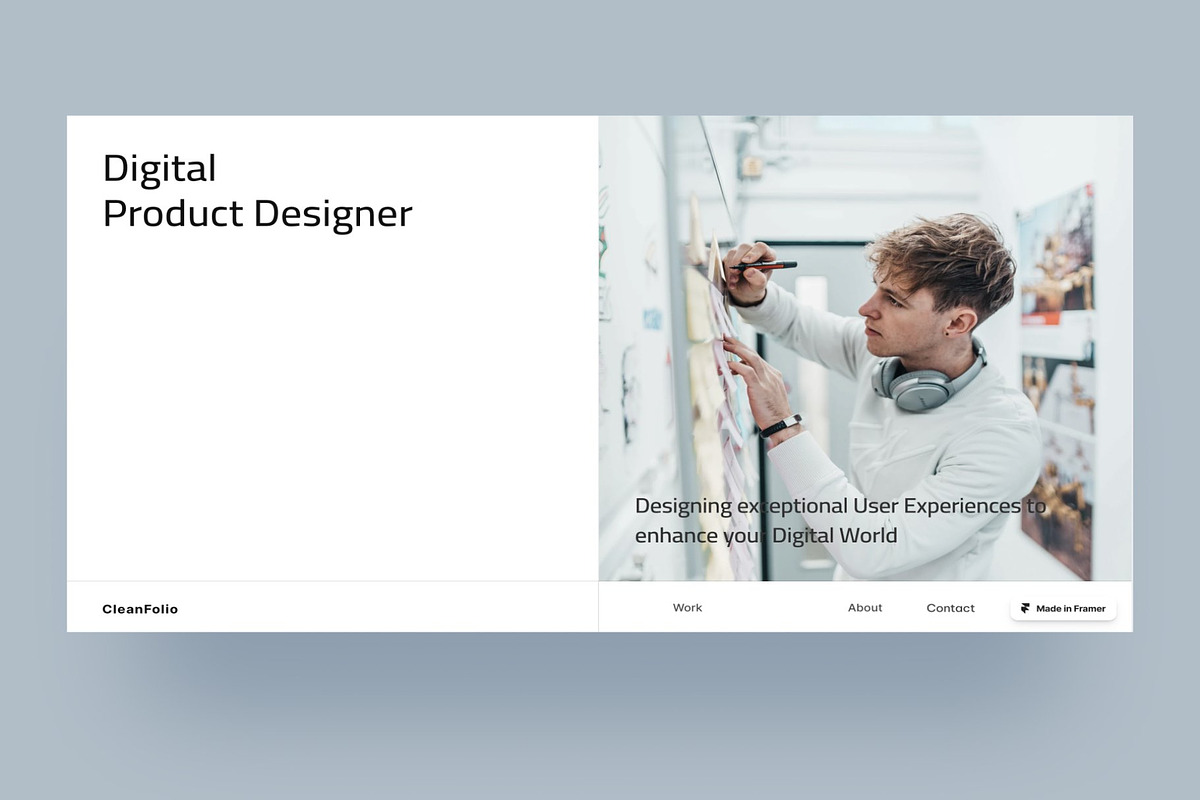 Digital
Product Designer

Designing exceptional User Experiences to enhance your Digital World

CleanFolio

Work

About

Contact

Made in Framer